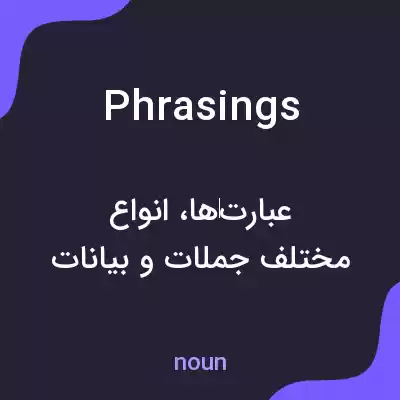 Phrasings

عبارت‌ها، انواع مختلف جملات و بیانات

noun